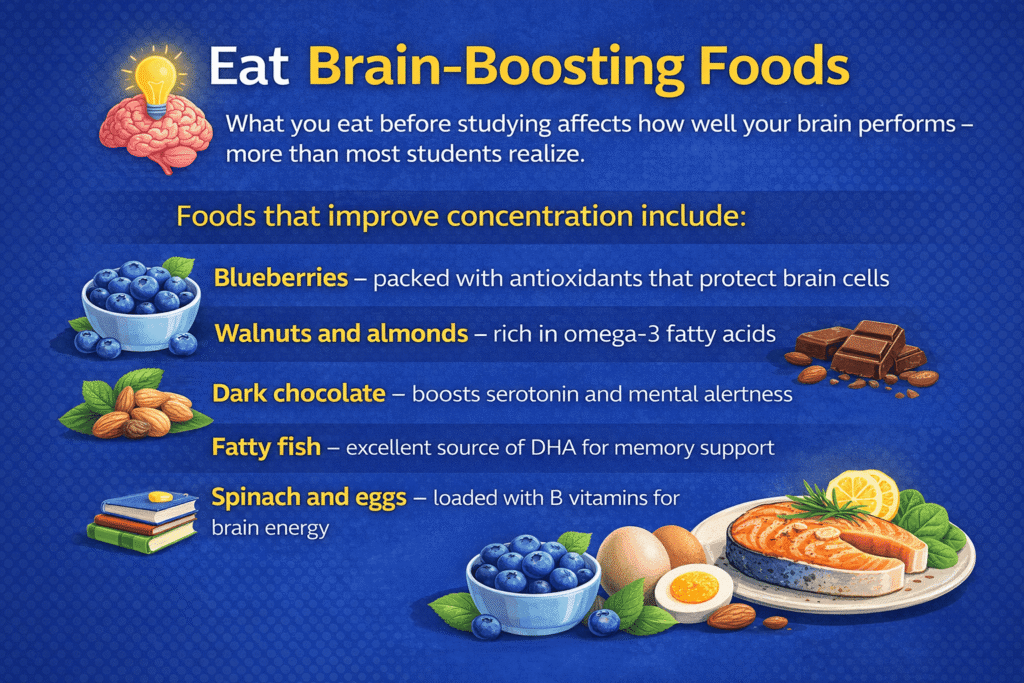 Eat Brain-Boosting Foods

What you eat before studying affects how well your brain performs – more than most students realize.

Foods that improve concentration include:

Blueberries – packed with antioxidants that protect brain cells

Walnuts and almonds – rich in omega-3 fatty acids

Dark chocolate – boosts serotonin and mental alertness

Fatty fish – excellent source of DHA for memory support

Spinach and eggs – loaded with B vitamins for brain energy